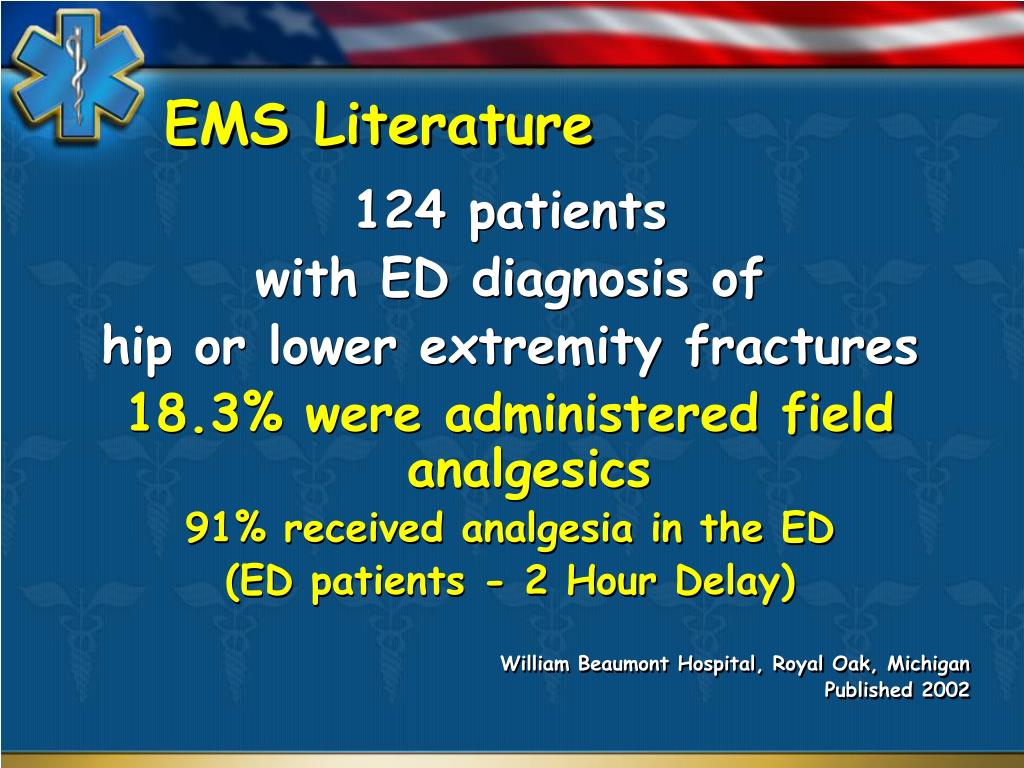 EMS Literature

124 patients
with ED diagnosis of
hip or lower extremity fractures
18.3% were administered field analgesics
91% received analgesia in the ED
(ED patients - 2 Hour Delay)

William Beaumont Hospital, Royal Oak, Michigan
Published 2002